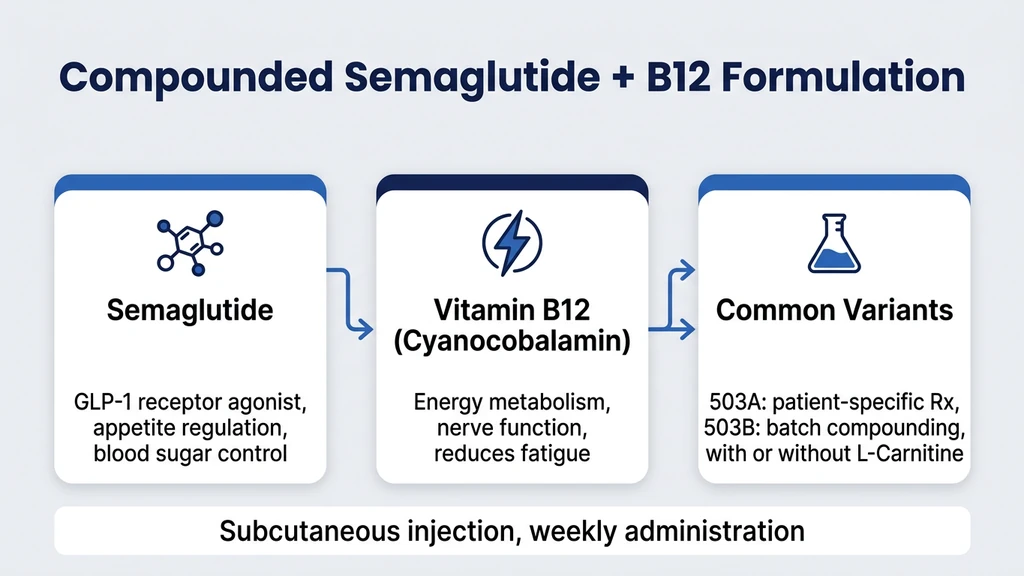 Compounded Semaglutide + B12 Formulation

Semaglutide

GLP-1 receptor agonist, appetite regulation, blood sugar control

Vitamin B12 (Cyanocobalamin)

Energy metabolism, nerve function, reduces fatigue

Common Variants

503A: patient-specific Rx, 503B: batch compounding, with or without L-Carnitine

Subcutaneous injection, weekly administration